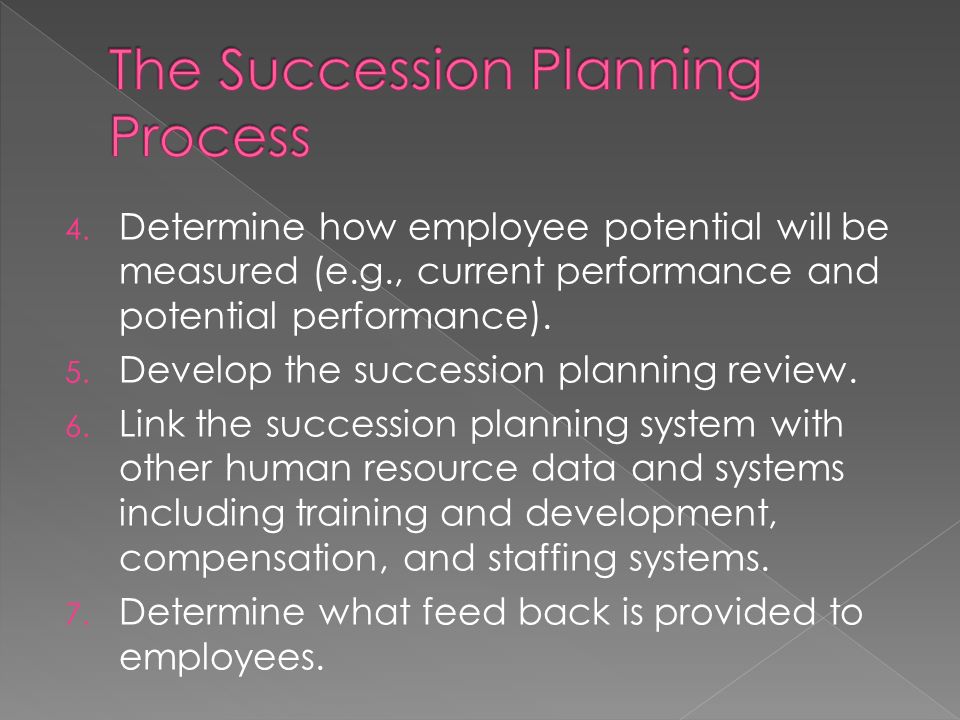 The Succession Planning Process

4. Determine how employee potential will be measured (e.g., current performance and potential performance).
5. Develop the succession planning review.
6. Link the succession planning system with other human resource data and systems including training and development, compensation, and staffing systems.
7. Determine what feed back is provided to employees.